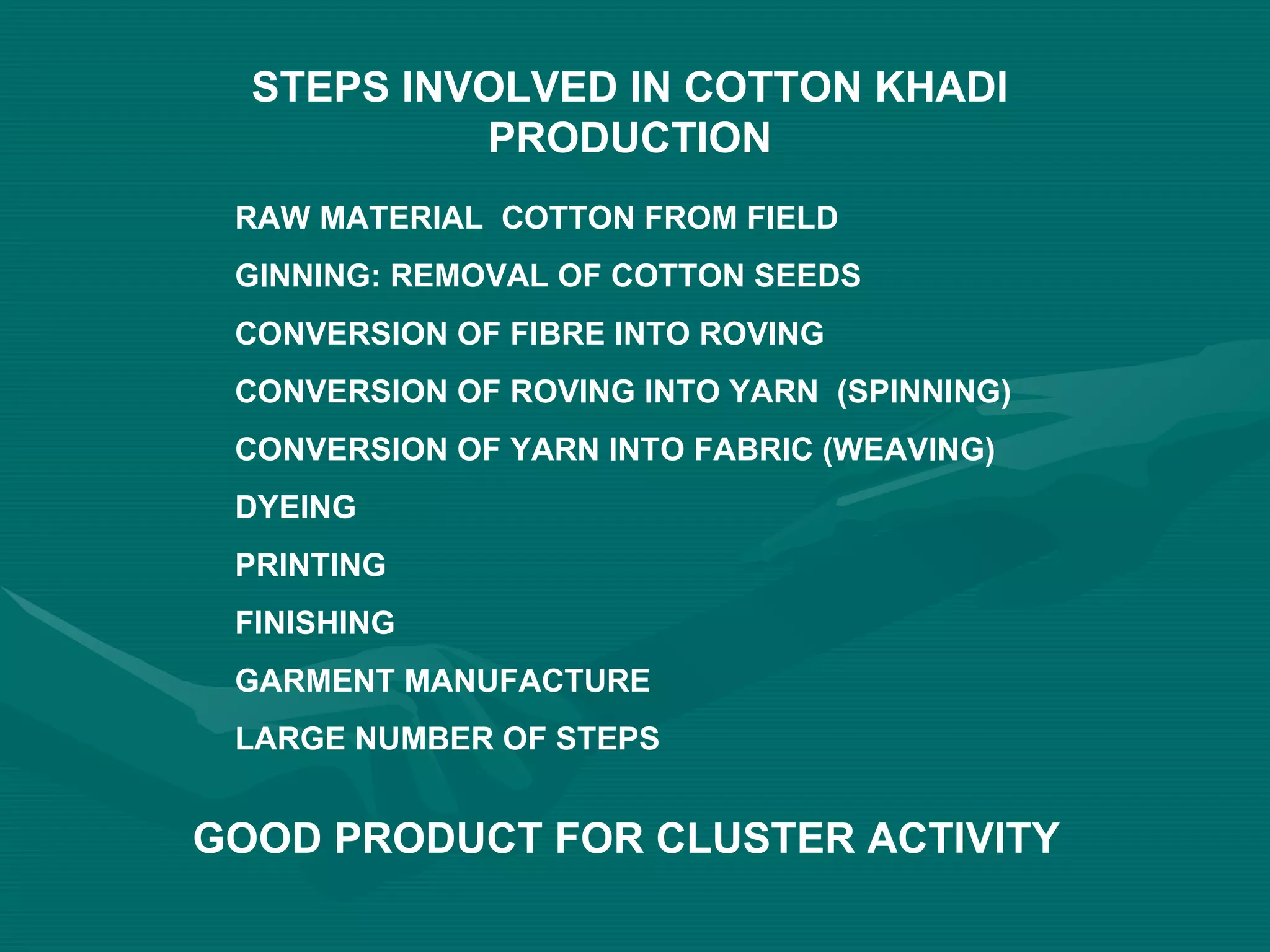 STEPS INVOLVED IN COTTON KHADI PRODUCTION

RAW MATERIAL  COTTON FROM FIELD

GINNING: REMOVAL OF COTTON SEEDS

CONVERSION OF FIBRE INTO ROVING

CONVERSION OF ROVING INTO YARN  (SPINNING)

CONVERSION OF YARN INTO FABRIC (WEAVING)

DYEING

PRINTING

FINISHING

GARMENT MANUFACTURE

LARGE NUMBER OF STEPS

GOOD PRODUCT FOR CLUSTER ACTIVITY